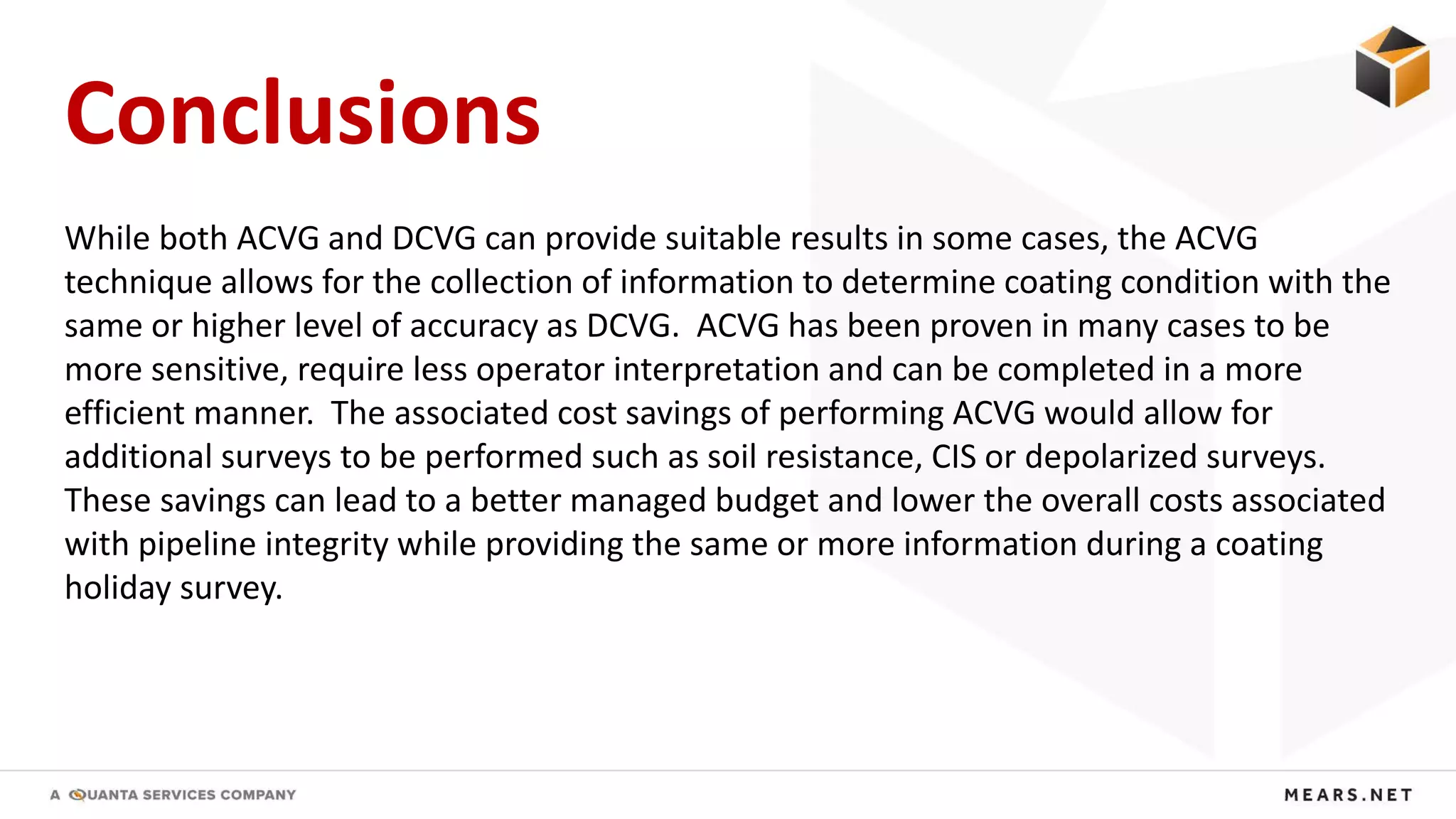 Conclusions

While both ACVG and DCVG can provide suitable results in some cases, the ACVG technique allows for the collection of information to determine coating condition with the same or higher level of accuracy as DCVG. ACVG has been proven in many cases to be more sensitive, require less operator interpretation and can be completed in a more efficient manner. The associated cost savings of performing ACVG would allow for additional surveys to be performed such as soil resistance, CIS or depolarized surveys. These savings can lead to a better managed budget and lower the overall costs associated with pipeline integrity while providing the same or more information during a coating holiday survey.

A QUANTA SERVICES COMPANY

MEARS.NET